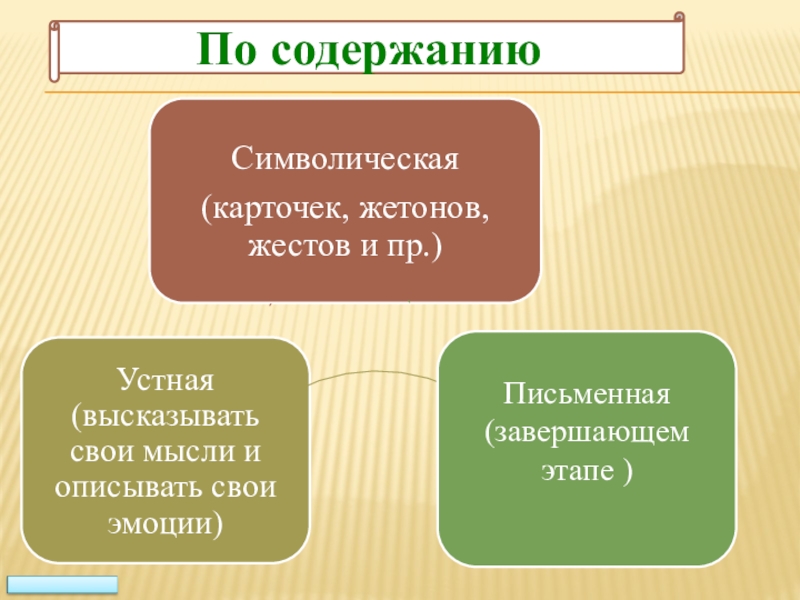 По содержанию

Символическая
(карточек, жетонов, жестов и пр.)

Устная (высказывать свои мысли и описывать свои эмоции)

Письменная (завершающем этапе )